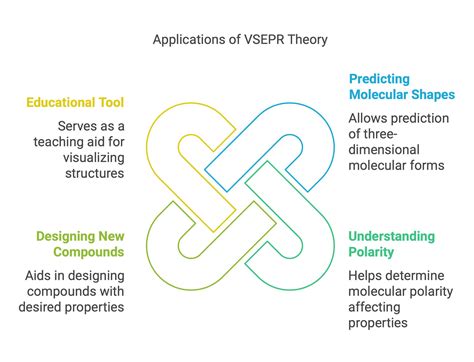 Applications of VSEPR Theory

Educational Tool

Serves as a teaching aid for visualizing structures

Predicting Molecular Shapes

Allows prediction of three-dimensional molecular forms

Designing New Compounds

Aids in designing compounds with desired properties

Understanding Polarity

Helps determine molecular polarity affecting properties